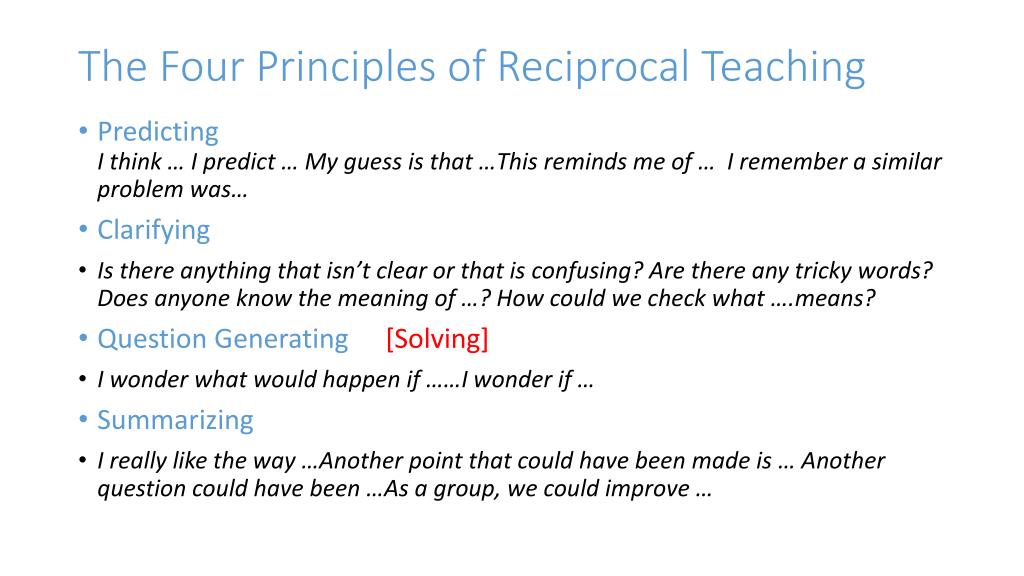 The Four Principles of Reciprocal Teaching

• Predicting
I think … I predict … My guess is that …This reminds me of … I remember a similar problem was…

• Clarifying

• Is there anything that isn't clear or that is confusing? Are there any tricky words? Does anyone know the meaning of …? How could we check what ….means?

• Question Generating [Solving]

• I wonder what would happen if ……I wonder if …

• Summarizing

• I really like the way …Another point that could have been made is … Another question could have been …As a group, we could improve …